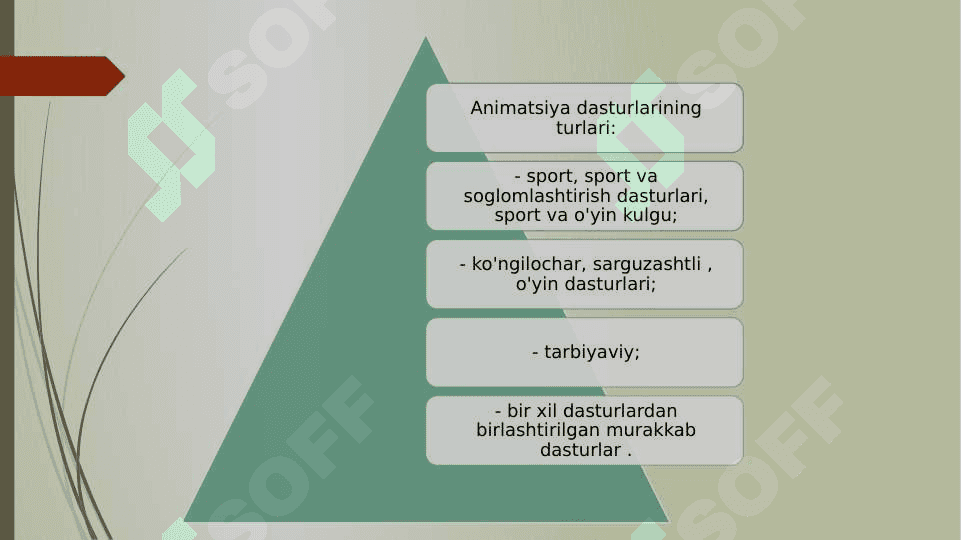 Animatsiya dasturlarining turlari:

- sport, sport va soglomlashtirish dasturlari, sport va o'yin kulgu;

- ko'ngilochar, sarguzashtli , o'yin dasturlari;

- tarbiyaviy;

- bir xil dasturlardan birlashtirilgan murakkab dasturlar .

SOFF SOFF SOFF SOFF